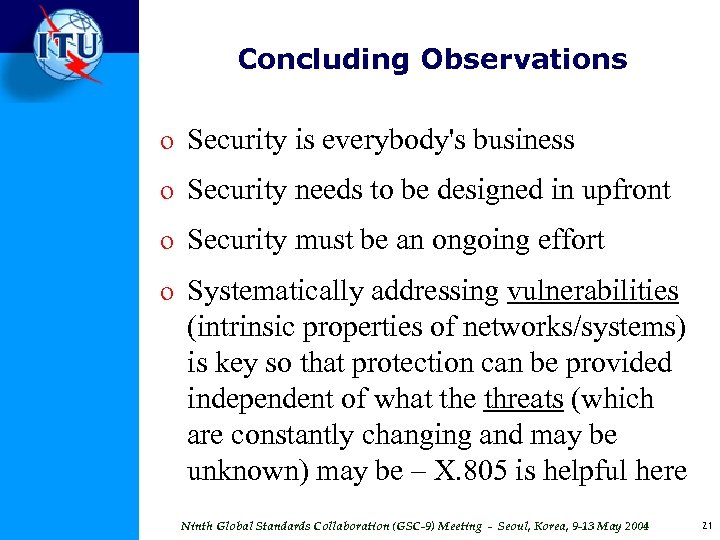 ITU

Concluding Observations

o Security is everybody's business

o Security needs to be designed in upfront

o Security must be an ongoing effort

o Systematically addressing vulnerabilities (intrinsic properties of networks/systems) is key so that protection can be provided independent of what the threats (which are constantly changing and may be unknown) may be – X.805 is helpful here

Ninth Global Standards Collaboration (GSC-9) Meeting - Seoul, Korea, 9-13 May 2004

21